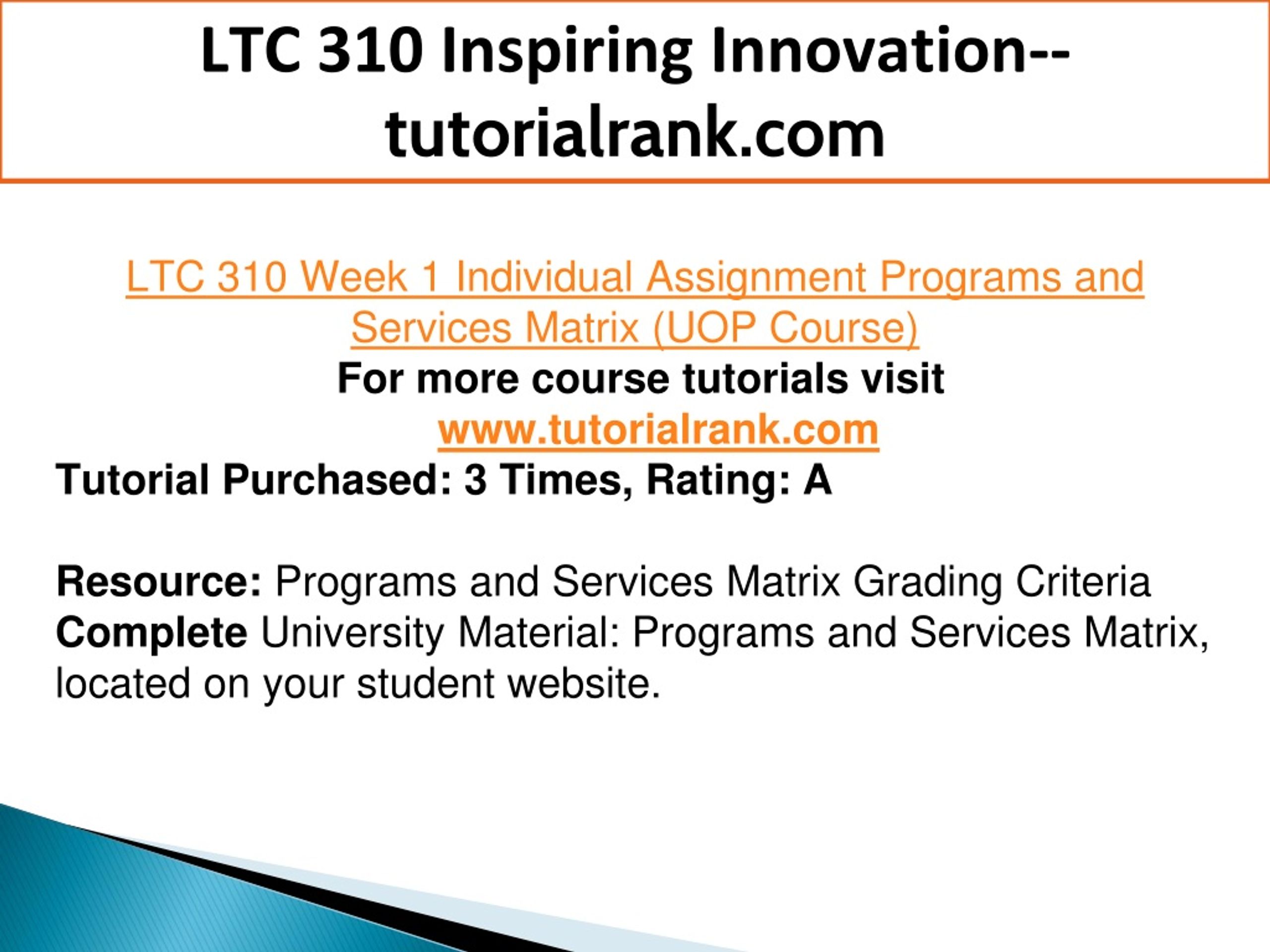 LTC 310 Inspiring Innovation--tutorialrank.com

LTC 310 Week 1 Individual Assignment Programs and Services Matrix (UOP Course)
For more course tutorials visit
www.tutorialrank.com
Tutorial Purchased: 3 Times, Rating: A

Resource: Programs and Services Matrix Grading Criteria
Complete University Material: Programs and Services Matrix, located on your student website.